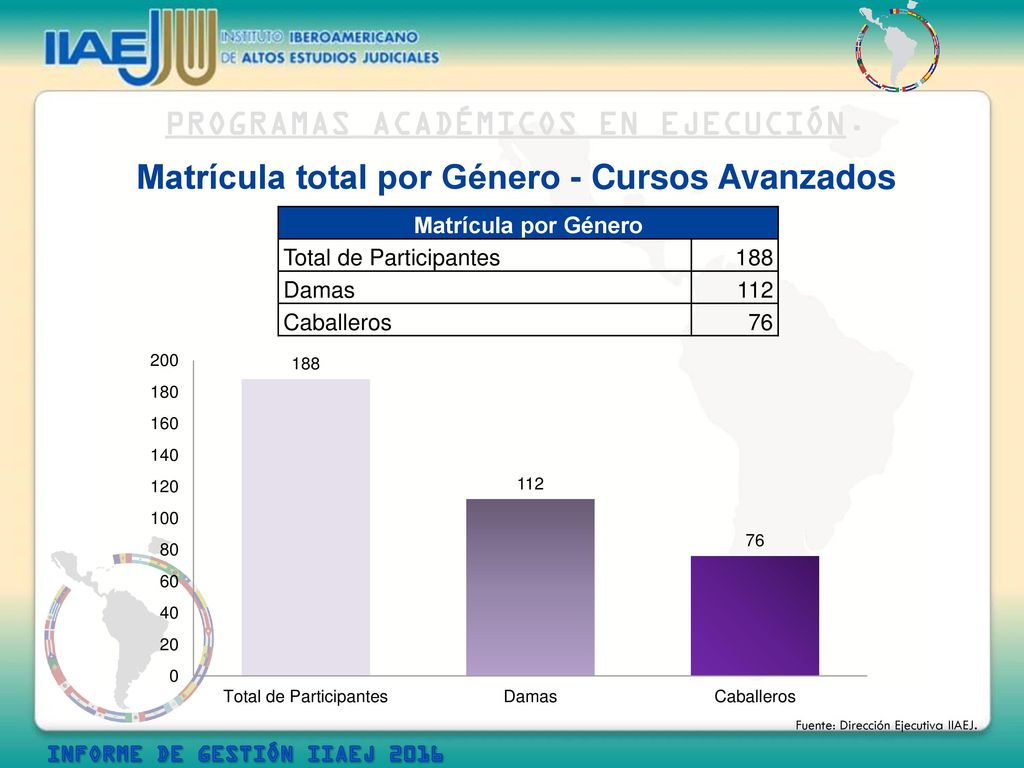 IIAEJ INSTITUTO IBEROAMERICANO DE ALTOS ESTUDIOS JUDICIALES

PROGRAMAS ACADÉMICOS EN EJECUCIÓN.

Matrícula total por Género - Cursos Avanzados

| Matrícula por Género | |
|---|---|
| Total de Participantes | 188 |
| Damas | 112 |
| Caballeros | 76 |

200
180
160
140
120
100
80
60
40
20
0

188
112
76

Total de Participantes
Damas
Caballeros

Fuente: Dirección Ejecutiva IIAEJ.

INFORME DE GESTIÓN IIAEJ 2016